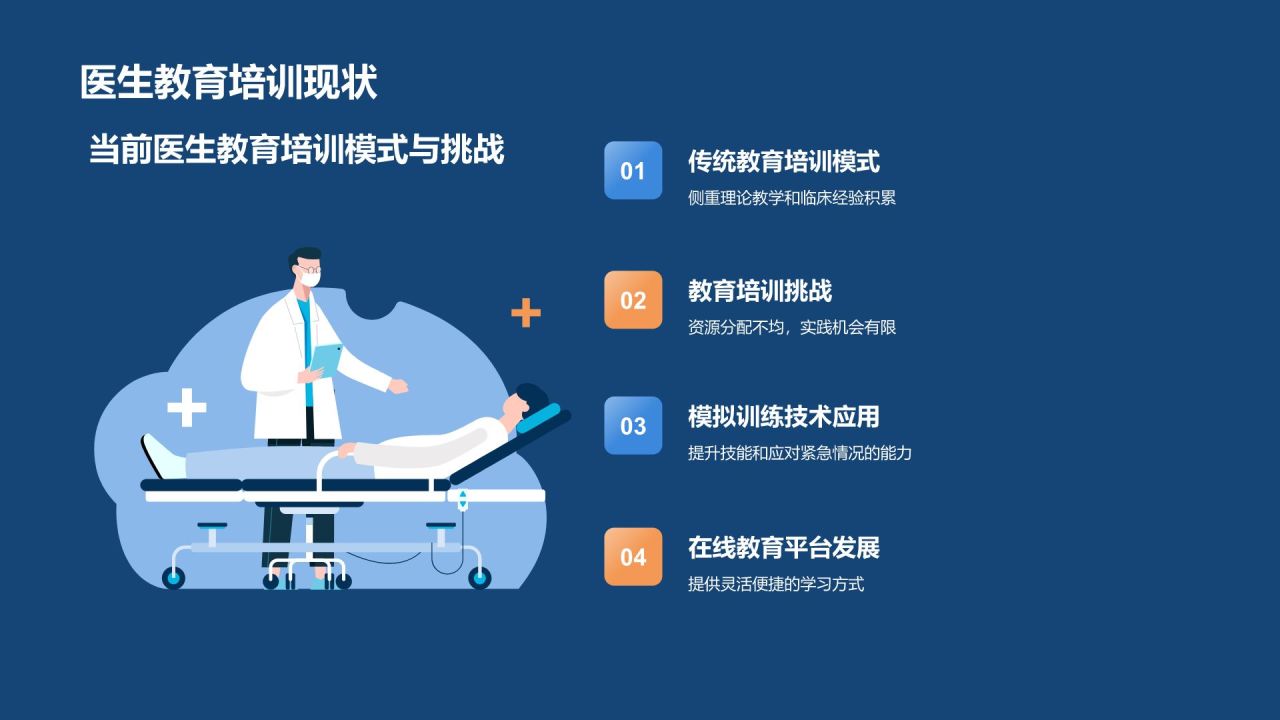 医生教育培训现状

当前医生教育培训模式与挑战

01
传统教育培训模式
侧重理论教学和临床经验积累

02
教育培训挑战
资源分配不均，实践机会有限

03
模拟训练技术应用
提升技能和应对紧急情况的能力

04
在线教育平台发展
提供灵活便捷的学习方式